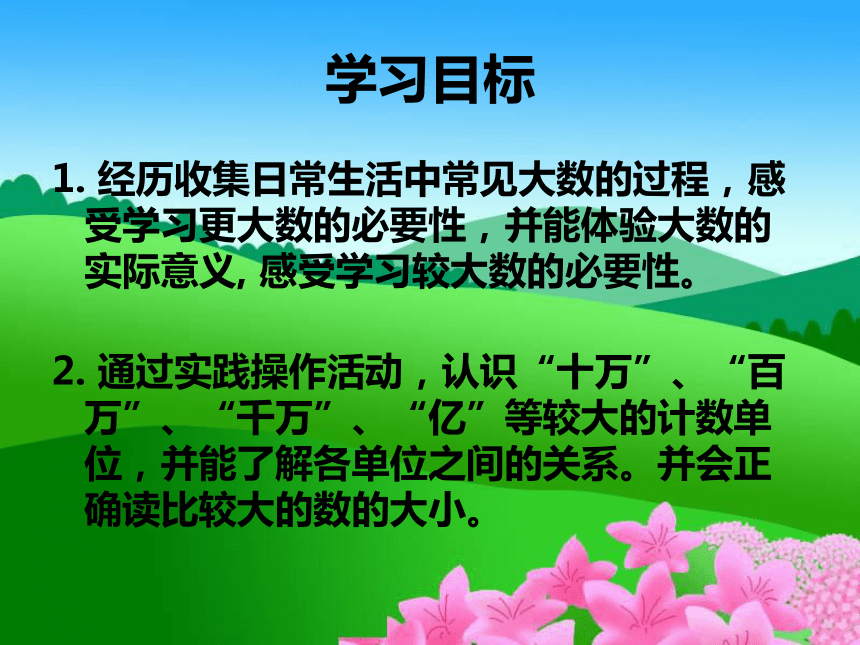 学习目标

1. 经历收集日常生活中常见大数的过程，感受学习更大数的必要性，并能体验大数的实际意义, 感受学习较大数的必要性。

2. 通过实践操作活动，认识“十万”、“百万”、“千万”、“亿”等较大的计数单位，并能了解各单位之间的关系。并会正确读比较大的数的大小。